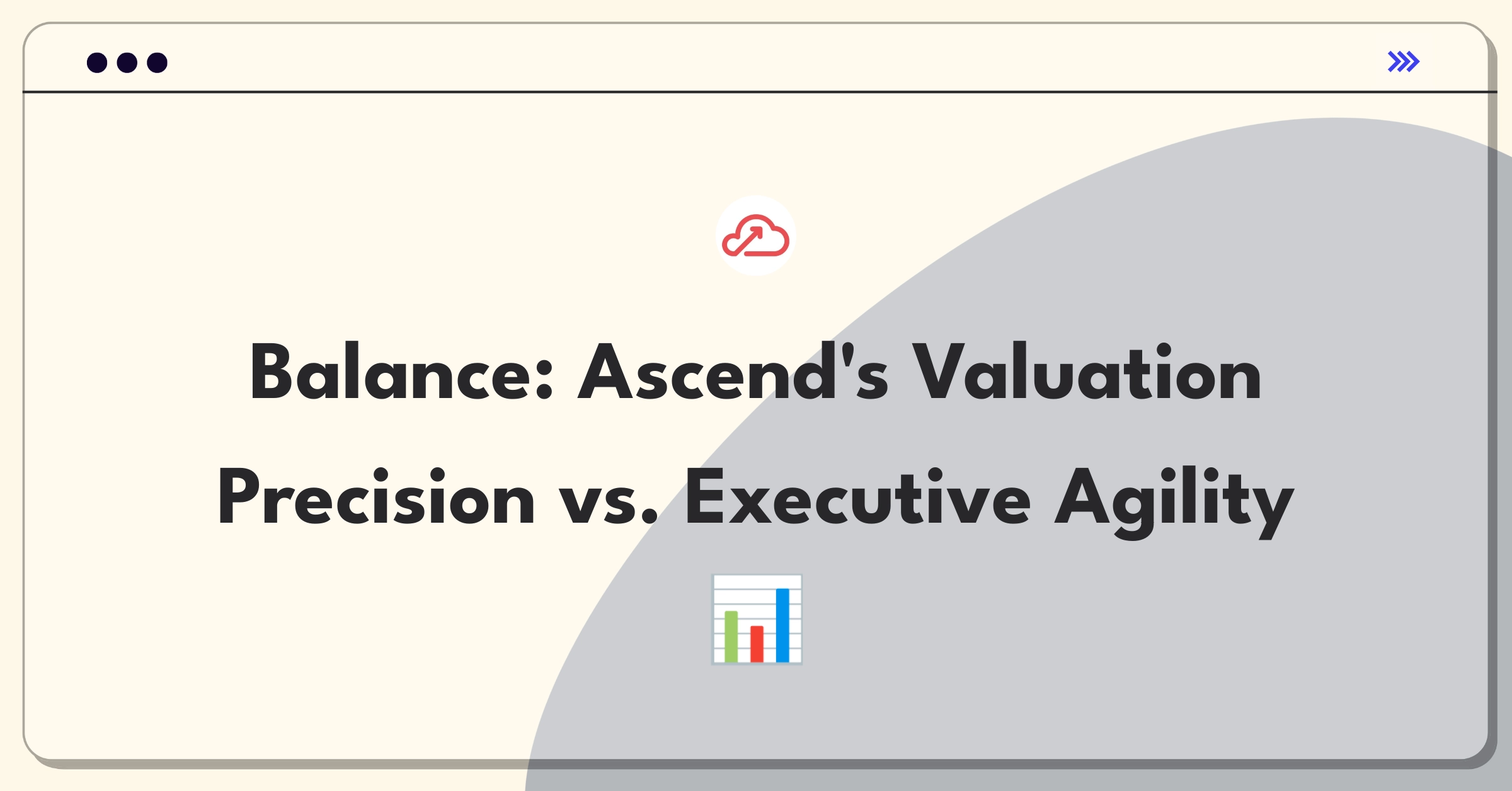 Balance: Ascend's Valuation Precision vs. Executive Agility